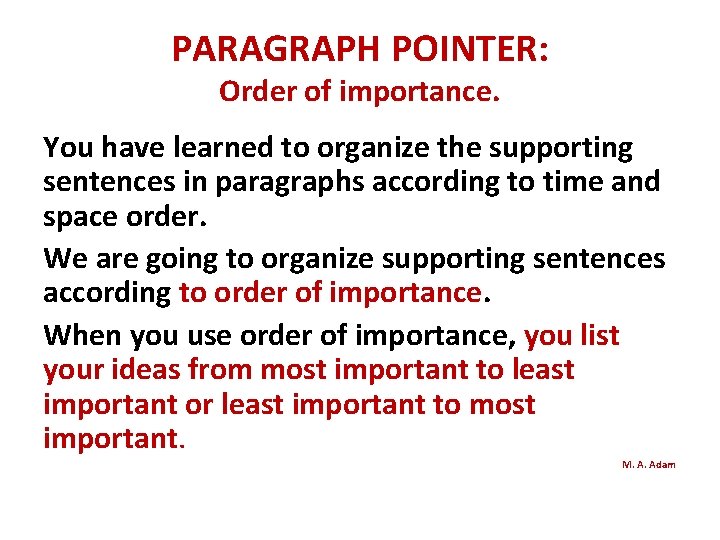 PARAGRAPH POINTER:
Order of importance.

You have learned to organize the supporting sentences in paragraphs according to time and space order.

We are going to organize supporting sentences according to order of importance.

When you use order of importance, you list your ideas from most important to least important or least important to most important.

M. A. Adam